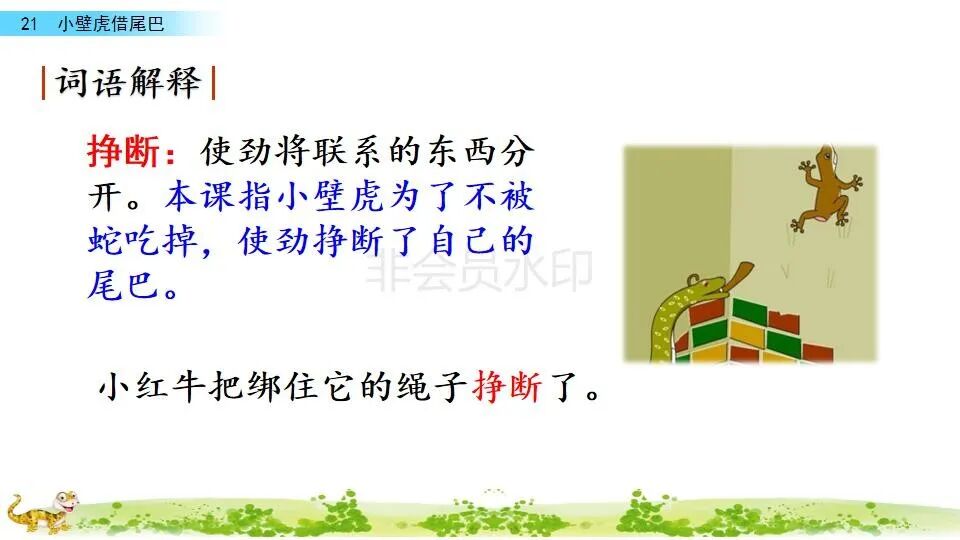 21 小壁虎借尾巴

词语解释

挣断：使劲将联系的东西分开。本课指小壁虎为了不被蛇吃掉，使劲挣断了自己的尾巴。

非会员水印

小红牛把绑住它的绳子挣断了。